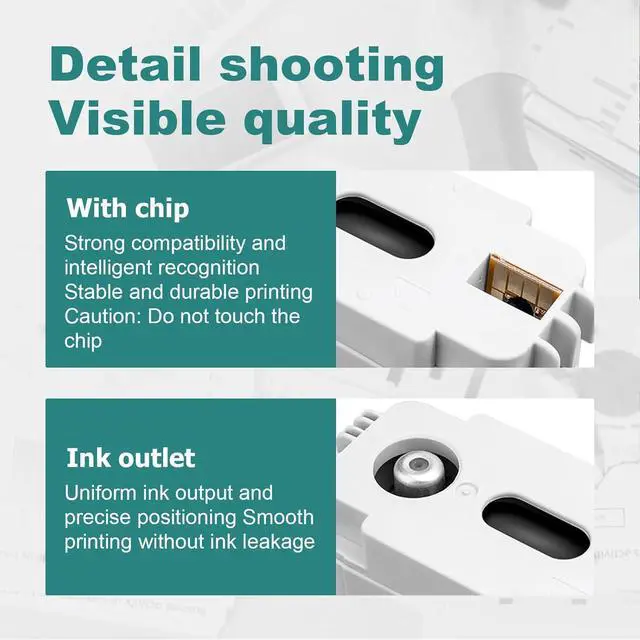 Detail shooting
Visible quality

With chip

Strong compatibility and intelligent recognition Stable and durable printing Caution: Do not touch the chip

Ink outlet

Uniform ink output and precise positioning Smooth printing without ink leakage